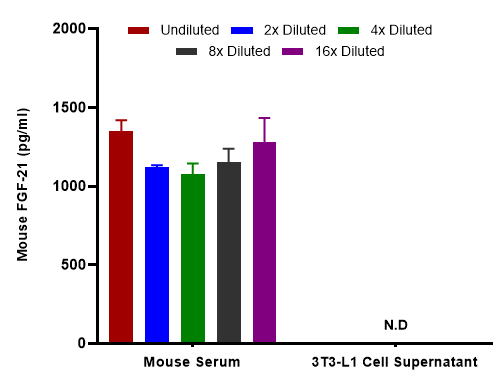 Undiluted
2x Diluted
4x Diluted
8x Diluted
16x Diluted

Mouse FGF-21 (pg/ml)

2000
1500
1000
500
0

N.D

Mouse Serum
3T3-L1 Cell Supernatant